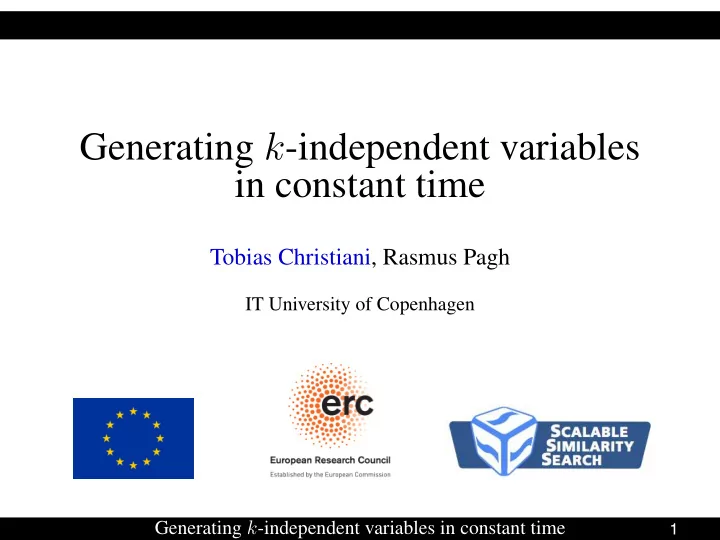 Generating $k$-independent variables in constant time

Tobias Christiani, Rasmus Pagh

IT University of Copenhagen

erc
European Research Council
Established by the European Commission

SCALABLE SIMILARITY SEARCH

Generating $k$-independent variables in constant time 1